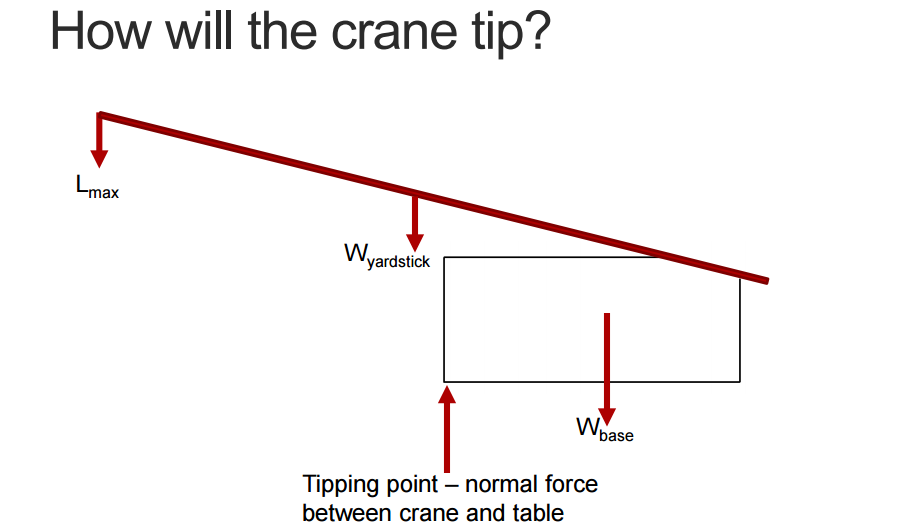 How will the crane tip?

$L_{max}$

$W_{yardstick}$

$W_{base}$

Tipping point – normal force between crane and table